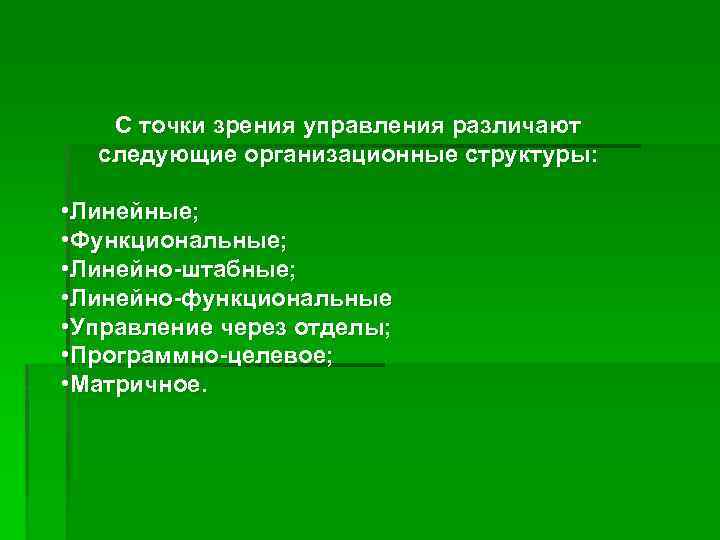 С точки зрения управления различают следующие организационные структуры:

•Линейные;
•Функциональные;
•Линейно-штабные;
•Линейно-функциональные
•Управление через отделы;
•Программно-целевое;
•Матричное.